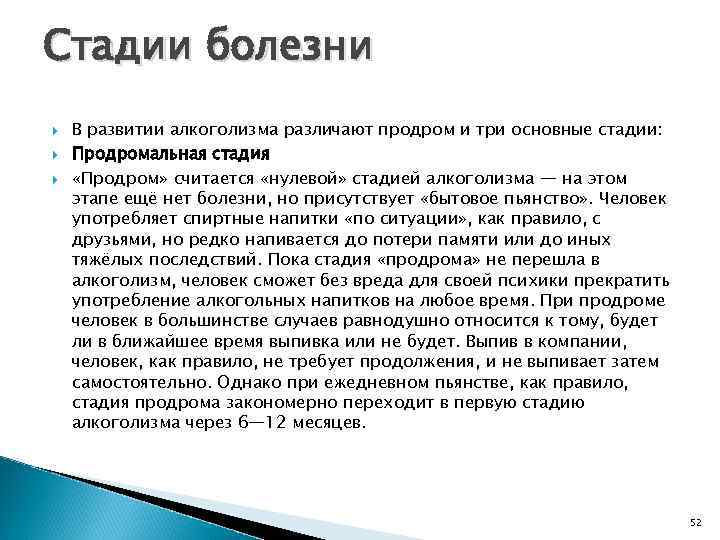 Стадии болезни

В развитии алкоголизма различают продром и три основные стадии:

Продромальная стадия

«Продром» считается «нулевой» стадией алкоголизма — на этом этапе ещё нет болезни, но присутствует «бытовое пьянство». Человек употребляет спиртные напитки «по ситуации», как правило, с друзьями, но редко напивается до потери памяти или до иных тяжёлых последствий. Пока стадия «продрома» не перешла в алкоголизм, человек сможет без вреда для своей психики прекратить употребление алкогольных напитков на любое время. При продроме человек в большинстве случаев равнодушно относится к тому, будет ли в ближайшее время выпивка или не будет. Выпив в компании, человек, как правило, не требует продолжения, и не выпивает затем самостоятельно. Однако при ежедневном пьянстве, как правило, стадия продрома закономерно переходит в первую стадию алкоголизма через 6—12 месяцев.

52